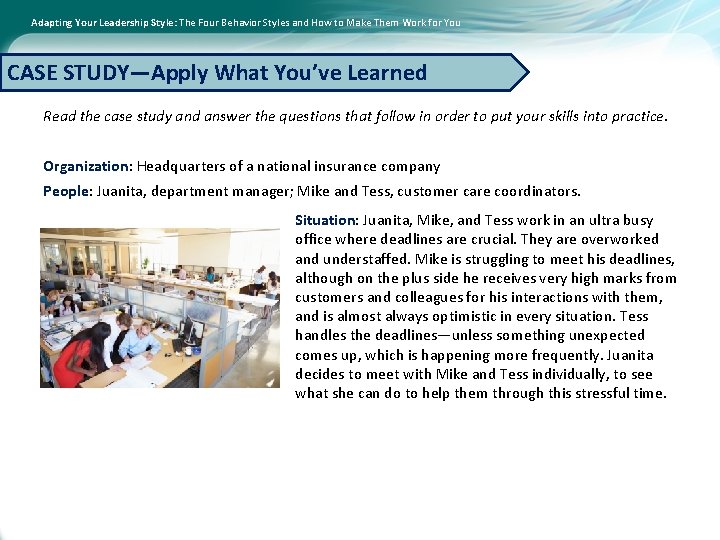 Adapting Your Leadership Style: The Four Behavior Styles and How to Make Them Work for You

CASE STUDY—Apply What You've Learned

Read the case study and answer the questions that follow in order to put your skills into practice.

Organization: Headquarters of a national insurance company

People: Juanita, department manager; Mike and Tess, customer care coordinators.

Situation: Juanita, Mike, and Tess work in an ultra busy office where deadlines are crucial. They are overworked and understaffed. Mike is struggling to meet his deadlines, although on the plus side he receives very high marks from customers and colleagues for his interactions with them, and is almost always optimistic in every situation. Tess handles the deadlines—unless something unexpected comes up, which is happening more frequently. Juanita decides to meet with Mike and Tess individually, to see what she can do to help them through this stressful time.